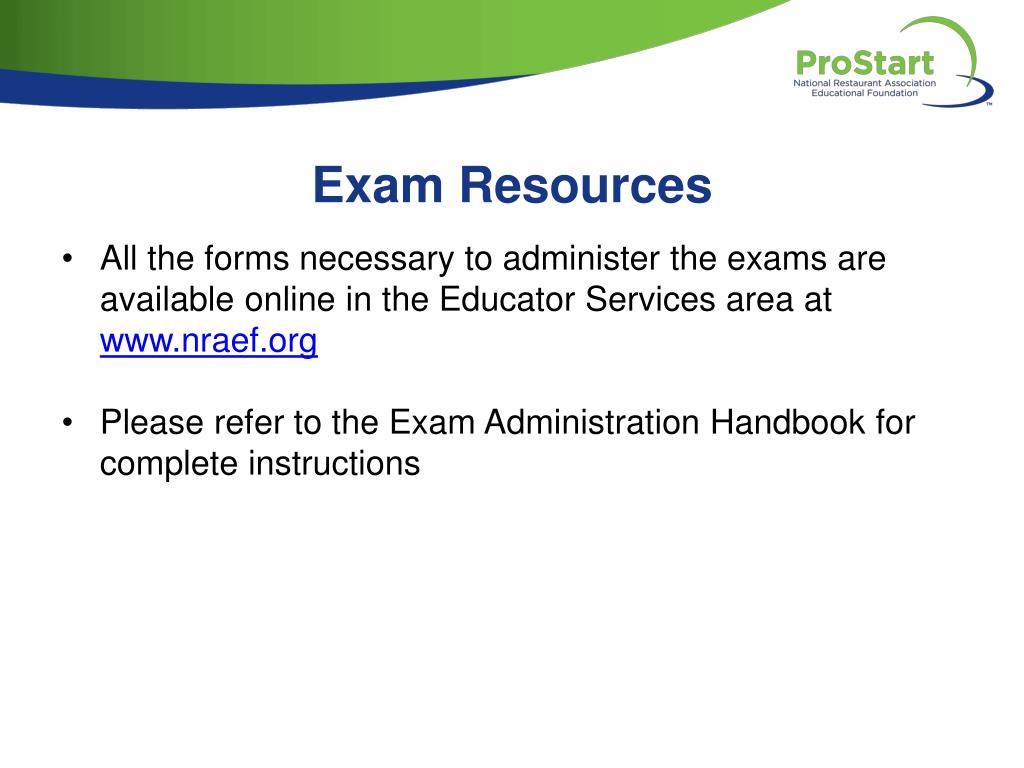 ProStart
National Restaurant Association
Educational Foundation
™

Exam Resources

• All the forms necessary to administer the exams are available online in the Educator Services area at www.nraef.org

• Please refer to the Exam Administration Handbook for complete instructions